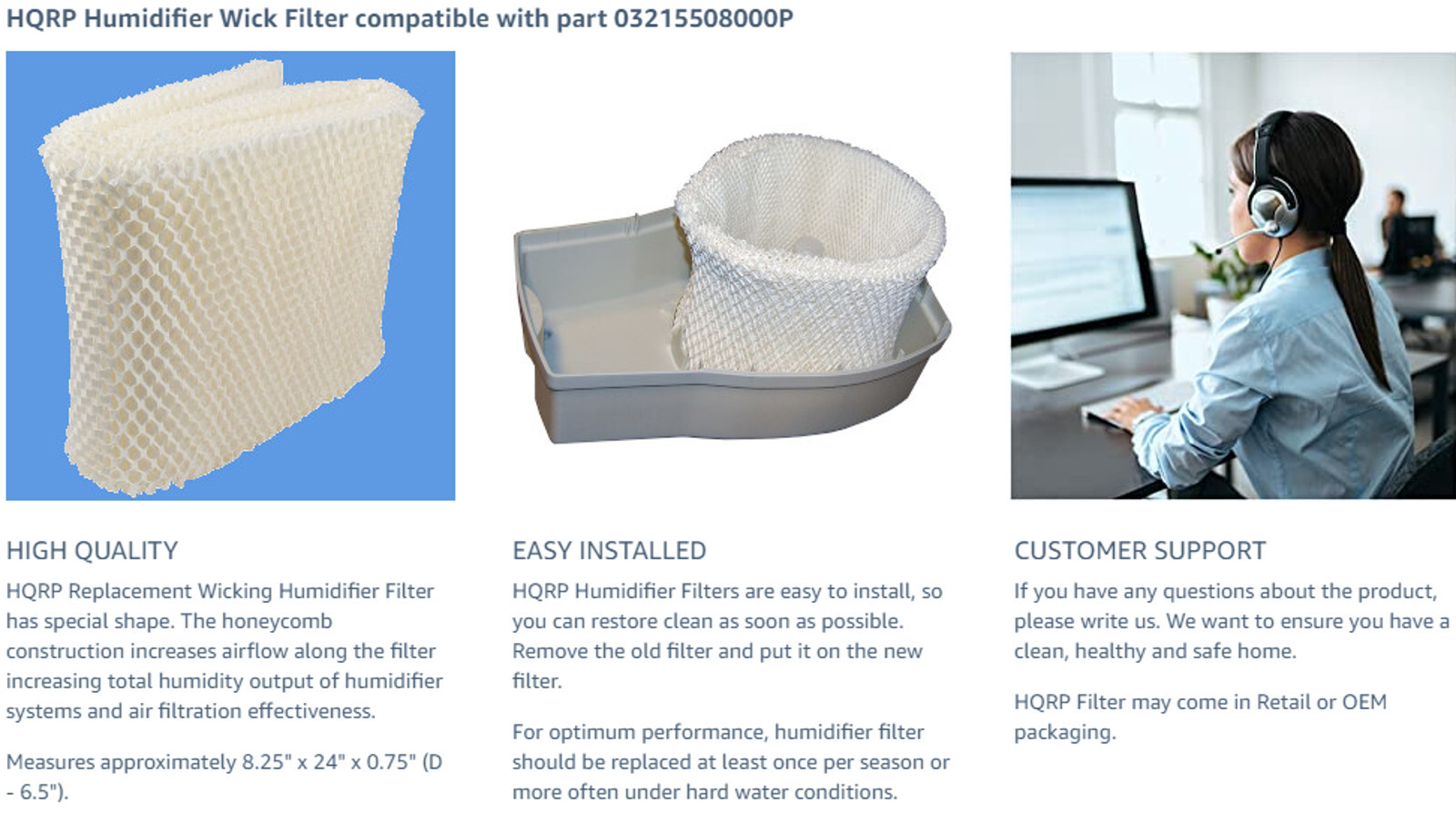 HQRP Humidifier Wick Filter compatible with part 03215508000P

HIGH QUALITY

HQRP Replacement Wicking Humidifier Filter has special shape. The honeycomb construction increases airflow along the filter increasing total humidity output of humidifier systems and air filtration effectiveness.

Measures approximately 8.25" x 24" x 0.75" (D - 6.5").

EASY INSTALLED

HQRP Humidifier Filters are easy to install, so you can restore clean as soon as possible. Remove the old filter and put it on the new filter.

For optimum performance, humidifier filter should be replaced at least once per season or more often under hard water conditions.

CUSTOMER SUPPORT

If you have any questions about the product, please write us. We want to ensure you have a clean, healthy and safe home.

HQRP Filter may come in Retail or OEM packaging.